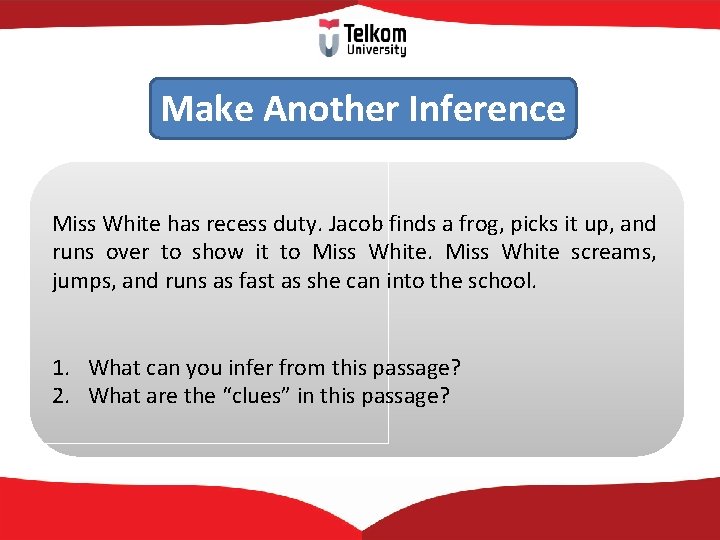 Telkom University

Make Another Inference

Miss White has recess duty. Jacob finds a frog, picks it up, and runs over to show it to Miss White. Miss White screams, jumps, and runs as fast as she can into the school.

1. What can you infer from this passage?
2. What are the “clues” in this passage?